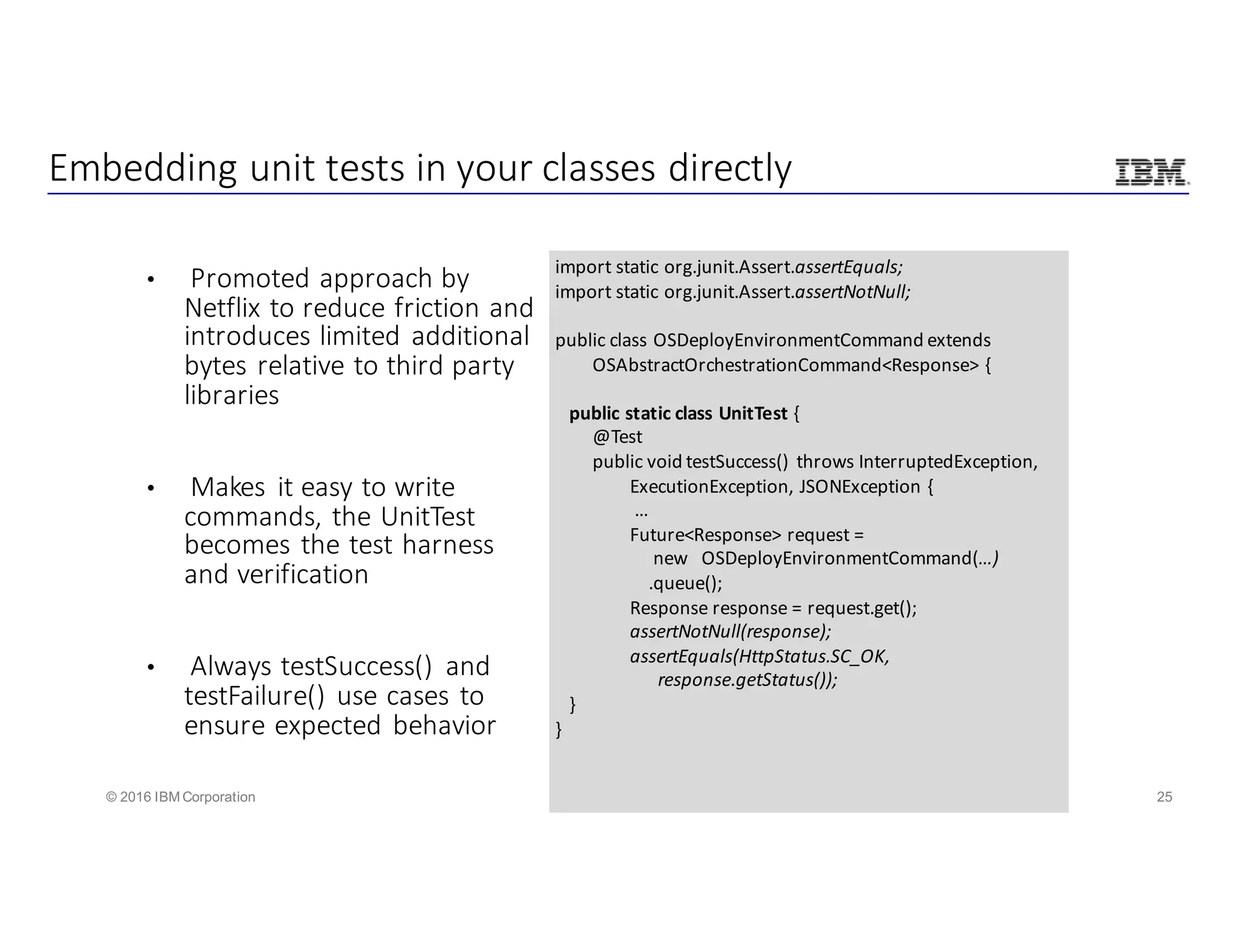 Embedding unit tests in your classes directly

IBM

• Promoted approach by Netflix to reduce friction and introduces limited additional bytes relative to third party libraries

• Makes it easy to write commands, the UnitTest becomes the test harness and verification

• Always testSuccess() and testFailure() use cases to ensure expected behavior

import static org.junit.Assert.assertEquals;
import static org.junit.Assert.assertNotNull;

public class OSDeployEnvironmentCommand extends
OSAbstractOrchestrationCommand<Response> {

public static class UnitTest {
@Test
public void testSuccess() throws InterruptedException,
ExecutionException, JSONException {
…
Future<Response> request =
new OSDeployEnvironmentCommand(…)
.queue();
Response response = request.get();
assertNotNull(response);
assertEquals(HttpStatus.SC_OK,
response.getStatus());
}
}

© 2016 IBM Corporation

25